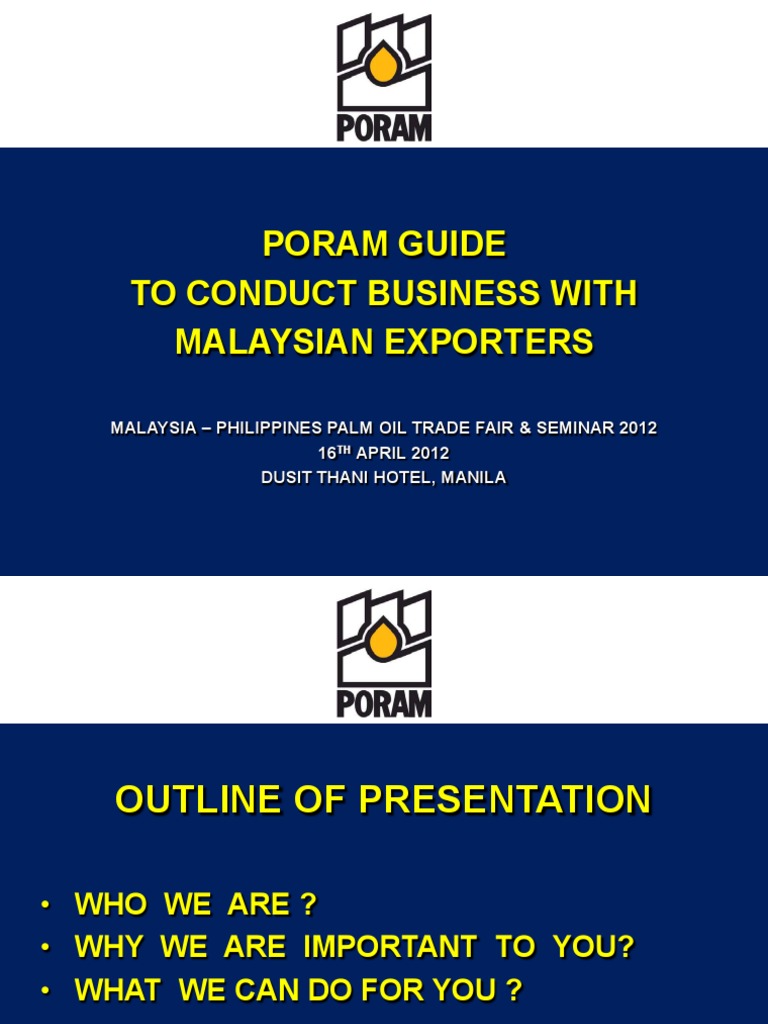 PORAM

PORAM GUIDE
TO CONDUCT BUSINESS WITH
MALAYSIAN EXPORTERS

MALAYSIA – PHILIPPINES PALM OIL TRADE FAIR & SEMINAR 2012
16$^{TH}$ APRIL 2012
DUSIT THANI HOTEL, MANILA

PORAM

OUTLINE OF PRESENTATION

• WHO WE ARE ?
• WHY WE ARE IMPORTANT TO YOU?
• WHAT WE CAN DO FOR YOU ?